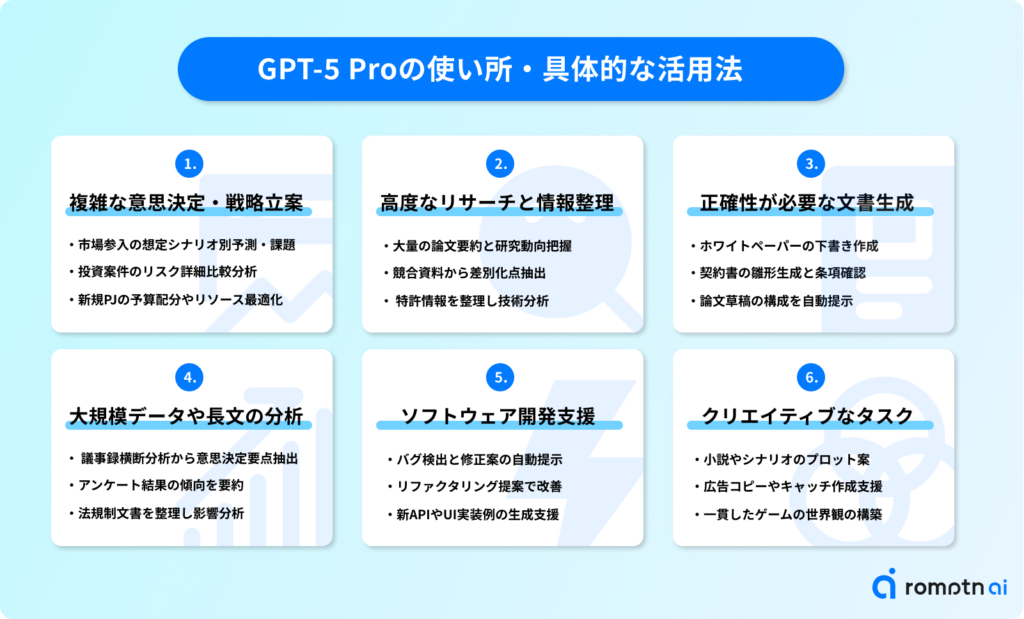 GPT-5 Proの使い所・具体的な活用法

1.
複雑な意思決定・戦略立案
・市場参入の想定シナリオ別予測・課題
・投資案件のリスク詳細比較分析
・新規PJの予算配分やリソース最適化

2.
高度なリサーチと情報整理
・大量の論文要約と研究動向把握
・競合資料から差別化点抽出
・特許情報を整理し技術分析

3.
正確性が必要な文書生成
・ホワイトペーパーの下書き作成
・契約書の雛形生成と条項確認
・論文草稿の構成を自動提示

4.
大規模データや長文の分析
・議事録横断分析から意思決定要点抽出
・アンケート結果の傾向を要約
・法規制文書を整理し影響分析

5.
ソフトウェア開発支援
・バグ検出と修正案の自動提示
・リファクタリング提案で改善
・新APIやUI実装例の生成支援

6.
クリエイティブなタスク
・小説やシナリオのプロット案
・広告コピーやキャッチ作成支援
・一貫したゲームの世界観の構築

romptn ai